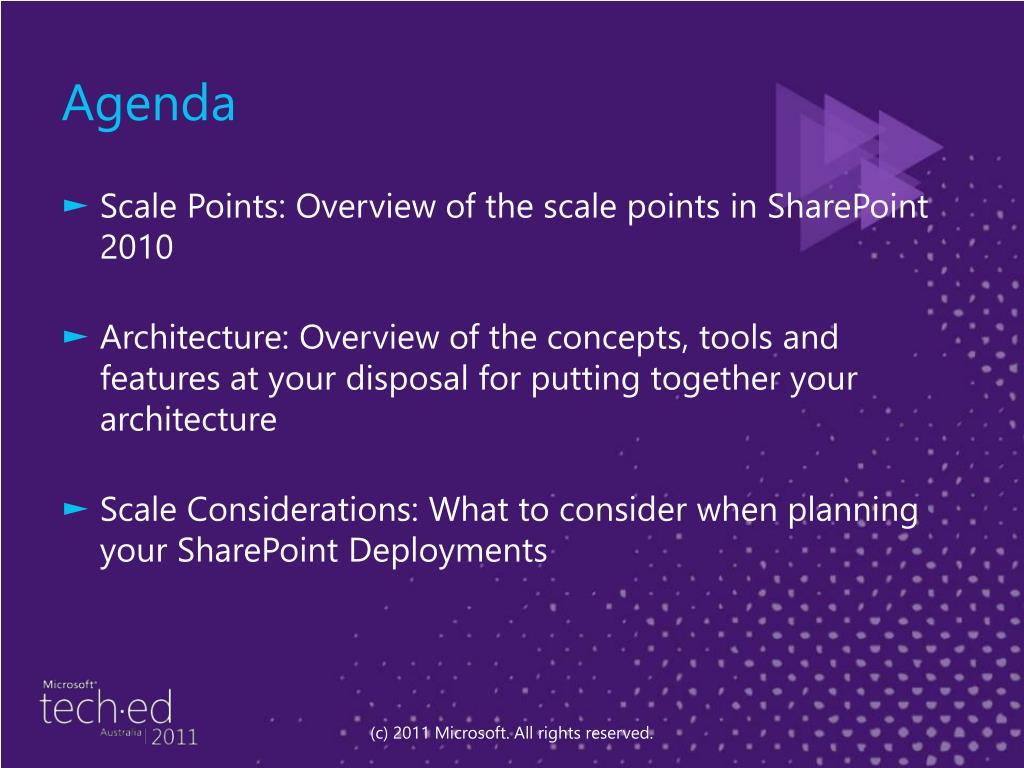 Agenda

► Scale Points: Overview of the scale points in SharePoint 2010

► Architecture: Overview of the concepts, tools and features at your disposal for putting together your architecture

► Scale Considerations: What to consider when planning your SharePoint Deployments

Microsoft®
tech·ed
Australia | 2011

(c) 2011 Microsoft. All rights reserved.